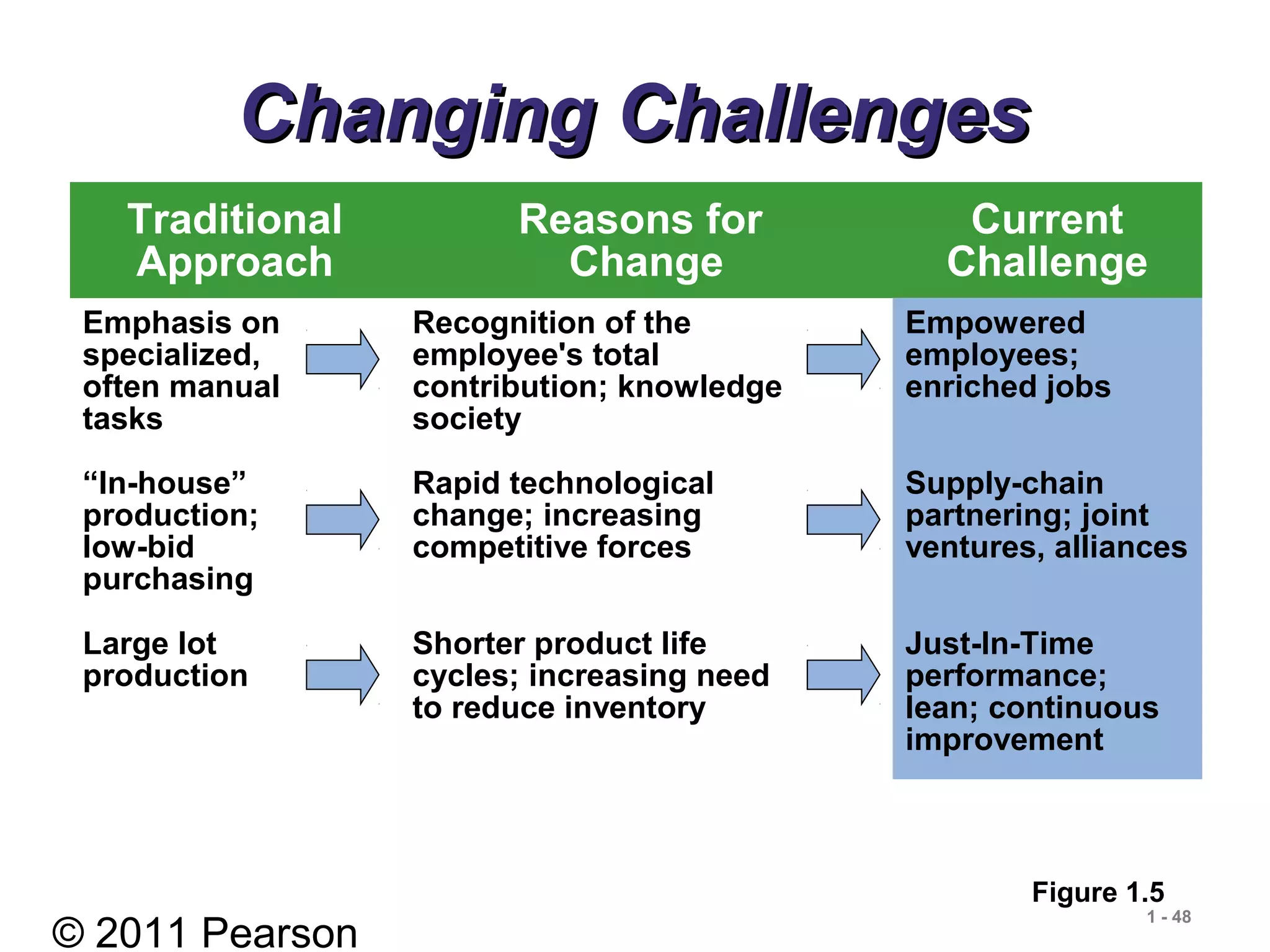 Changing Challenges

| Traditional Approach | Reasons for Change | Current Challenge |
|---|---|---|
| Emphasis on specialized, often manual tasks | Recognition of the employee's total contribution; knowledge society | Empowered employees; enriched jobs |
| "In-house" production; low-bid purchasing | Rapid technological change; increasing competitive forces | Supply-chain partnering; joint ventures, alliances |
| Large lot production | Shorter product life cycles; increasing need to reduce inventory | Just-In-Time performance; lean; continuous improvement |

Figure 1.5

1 - 48

© 2011 Pearson